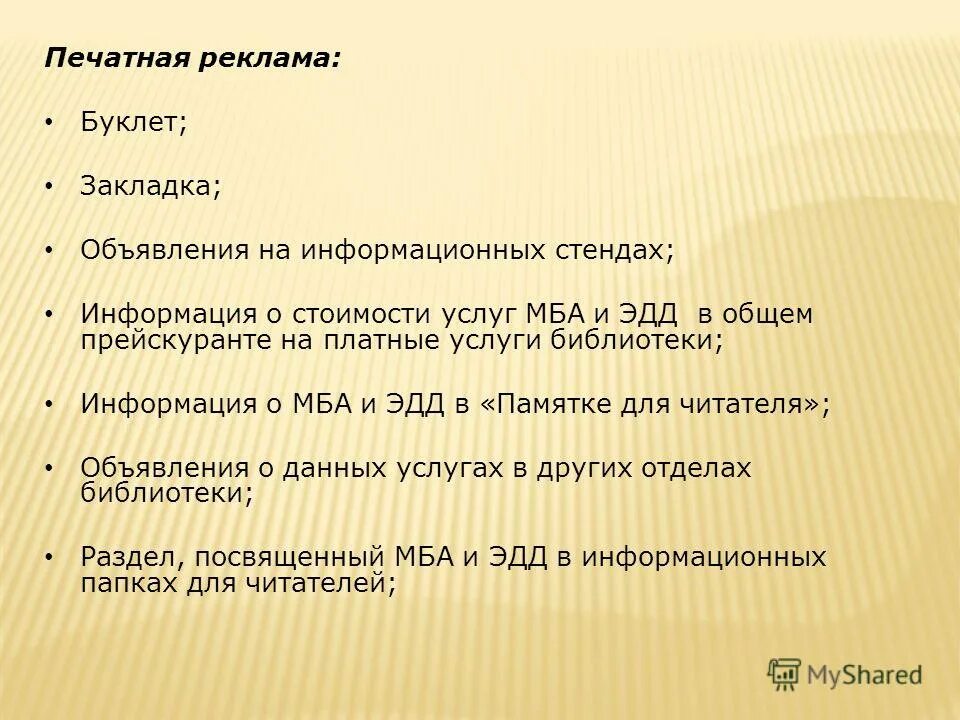 Печатная реклама:

• Буклет;

• Закладка;

• Объявления на информационных стендах;

• Информация о стоимости услуг МБА и ЭДД в общем прейскуранте на платные услуги библиотеки;

• Информация о МБА и ЭДД в «Памятке для читателя»;

• Объявления о данных услугах в других отделах библиотеки;

• Раздел, посвященный МБА и ЭДД в информационных папках для читателей;

MyShared